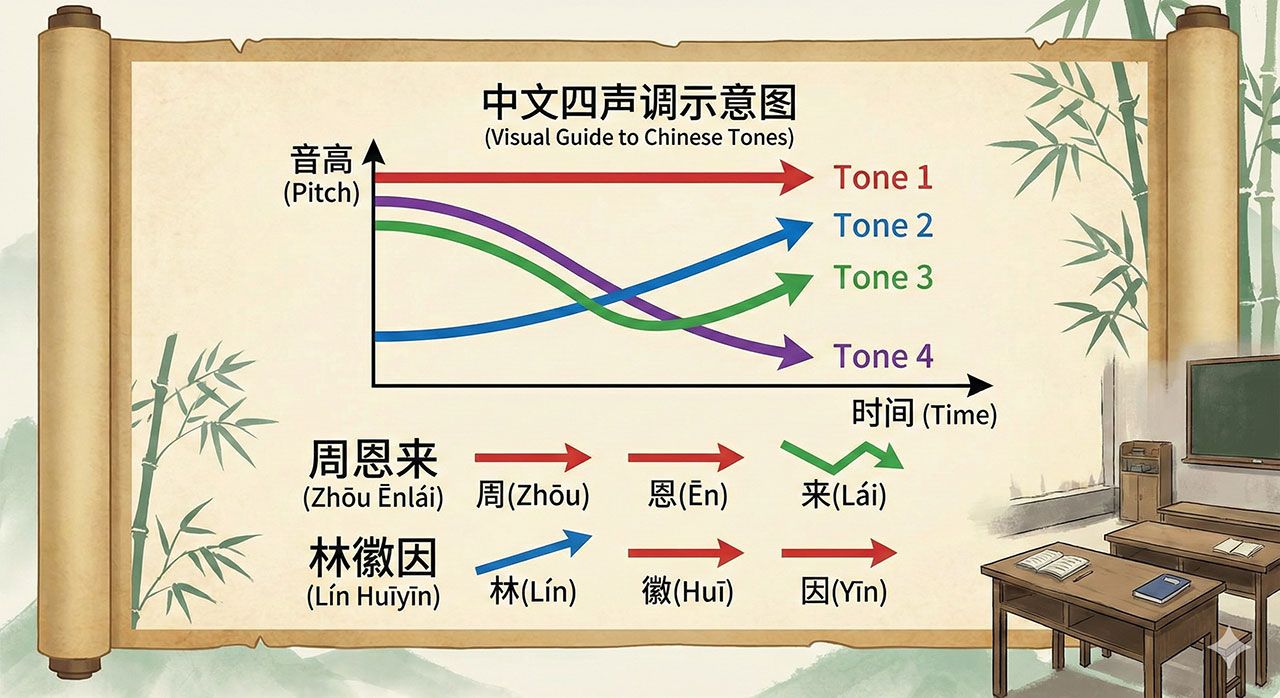 中文四声调示意图
(Visual Guide to Chinese Tones)

音高
(Pitch)

Tone 1
Tone 2
Tone 3
Tone 4

时间 (Time)

周恩来
(Zhōu Ēnlái)
周(Zhōu)
恩(Ēn)
来(Lái)

林徽因
(Lín Huīyīn)
林(Lín)
徽(Huī)
因(Yīn)